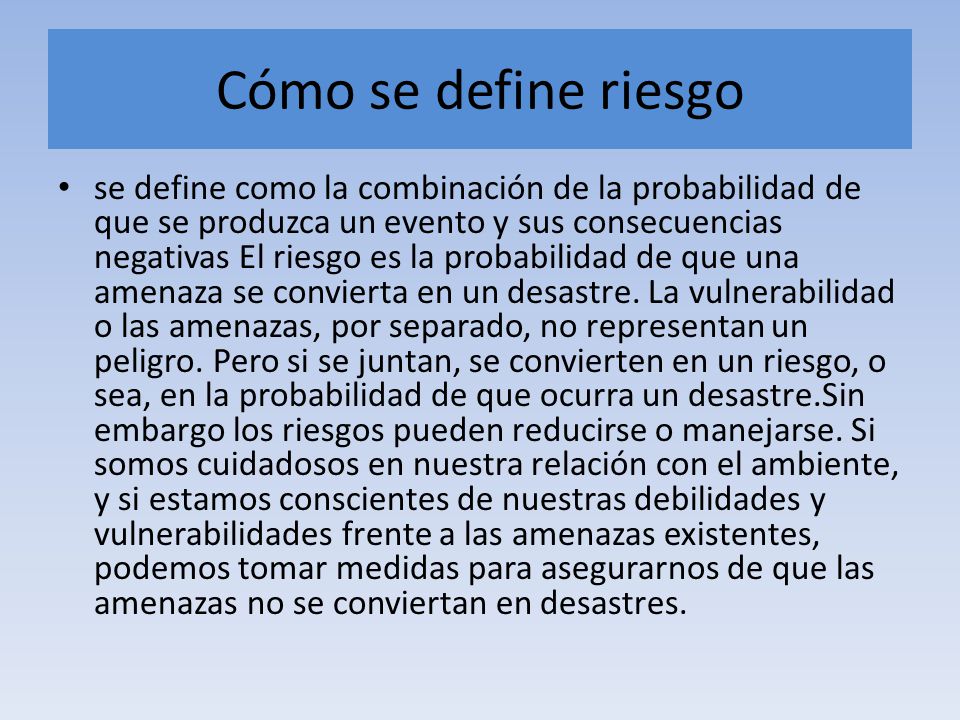 Cómo se define riesgo

• se define como la combinación de la probabilidad de que se produzca un evento y sus consecuencias negativas El riesgo es la probabilidad de que una amenaza se convierta en un desastre. La vulnerabilidad o las amenazas, por separado, no representan un peligro. Pero si se juntan, se convierten en un riesgo, o sea, en la probabilidad de que ocurra un desastre.Sin embargo los riesgos pueden reducirse o manejarse. Si somos cuidadosos en nuestra relación con el ambiente, y si estamos conscientes de nuestras debilidades y vulnerabilidades frente a las amenazas existentes, podemos tomar medidas para asegurarnos de que las amenazas no se conviertan en desastres.